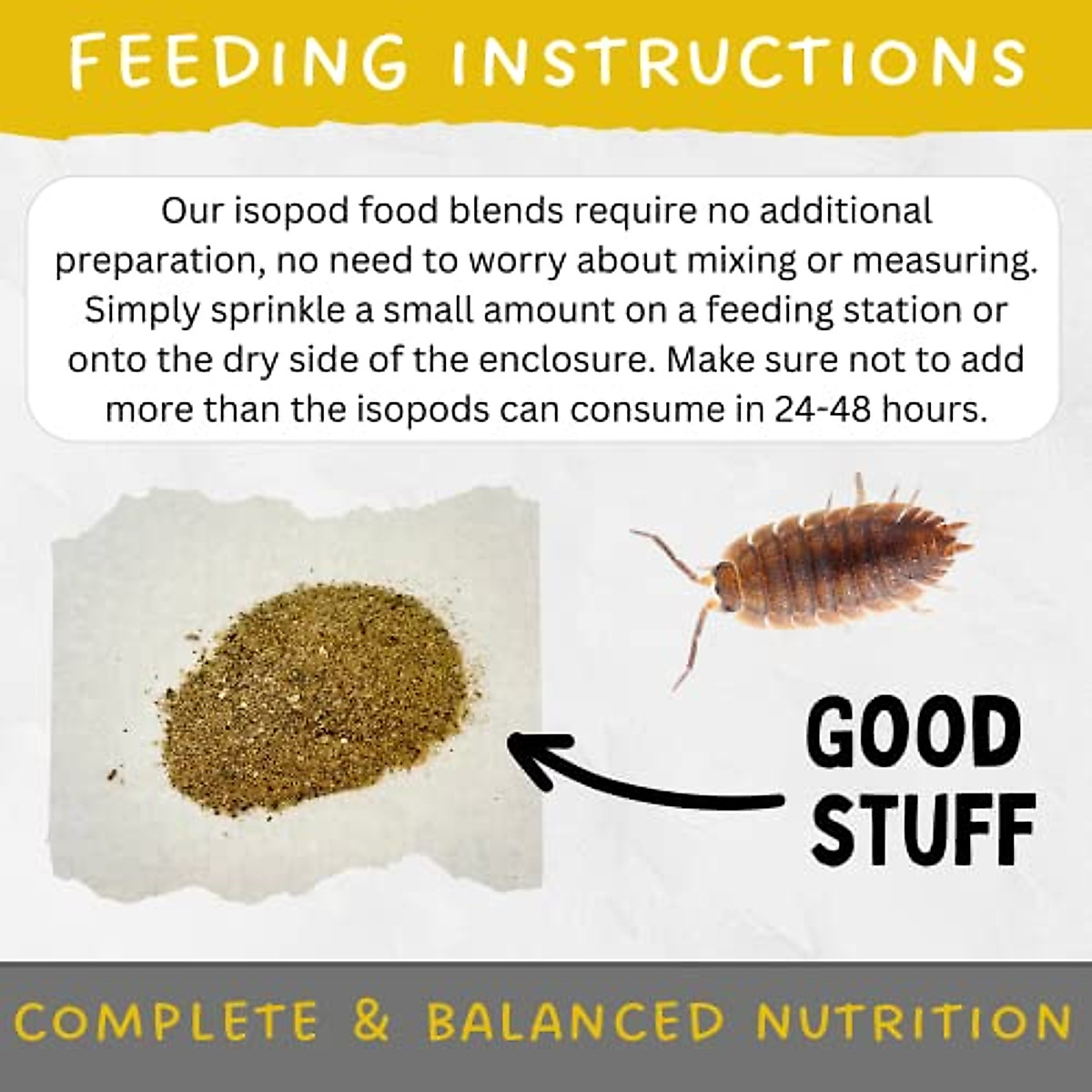 FEEDING INSTRUCTIONS

Our isopod food blends require no additional preparation, no need to worry about mixing or measuring. Simply sprinkle a small amount on a feeding station or onto the dry side of the enclosure. Make sure not to add more than the isopods can consume in 24-48 hours.

GOOD STUFF

COMPLETE & BALANCED NUTRITION